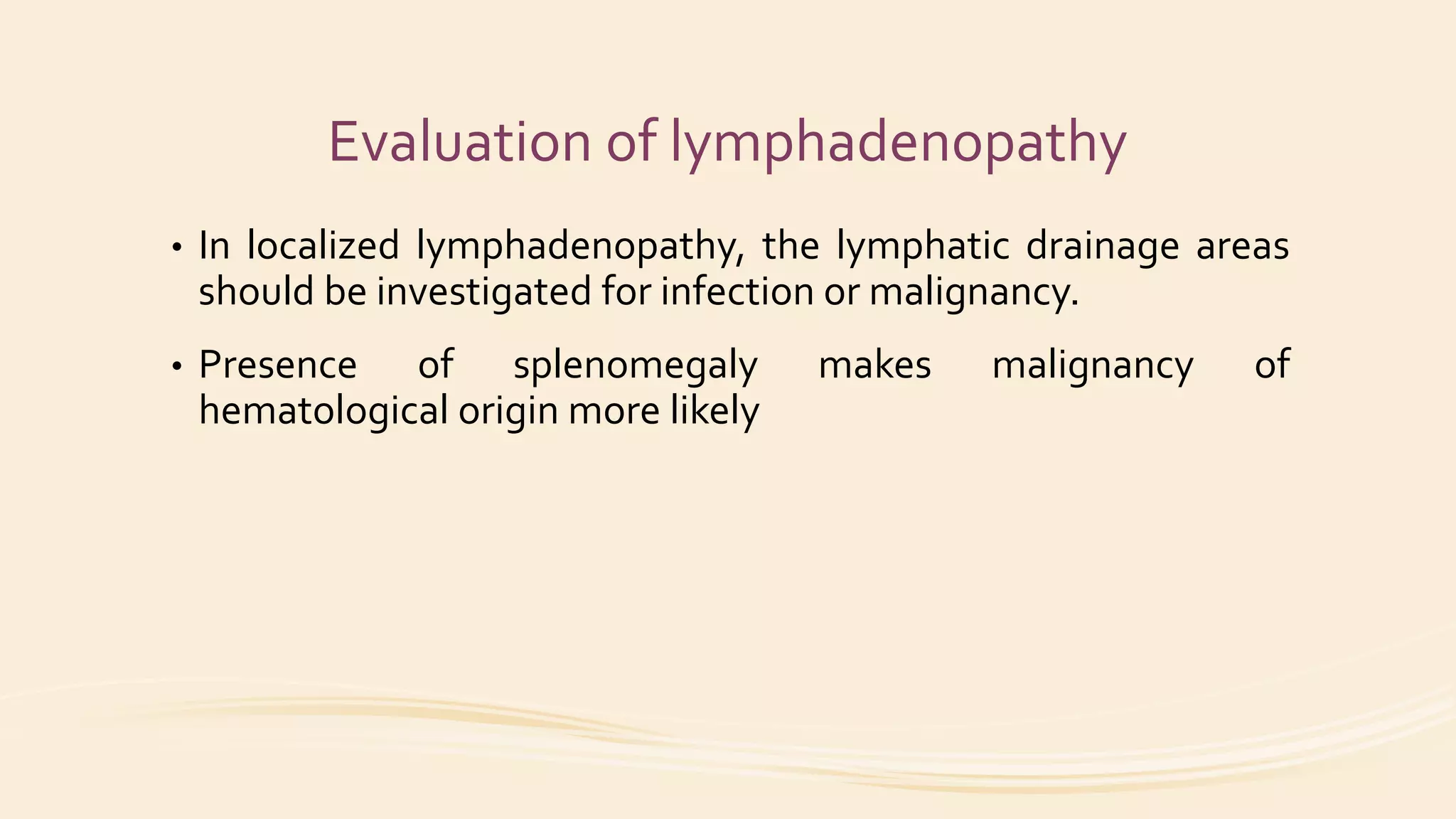 Evaluation of lymphadenopathy

• In localized lymphadenopathy, the lymphatic drainage areas should be investigated for infection or malignancy.

• Presence of splenomegaly makes malignancy of hematological origin more likely